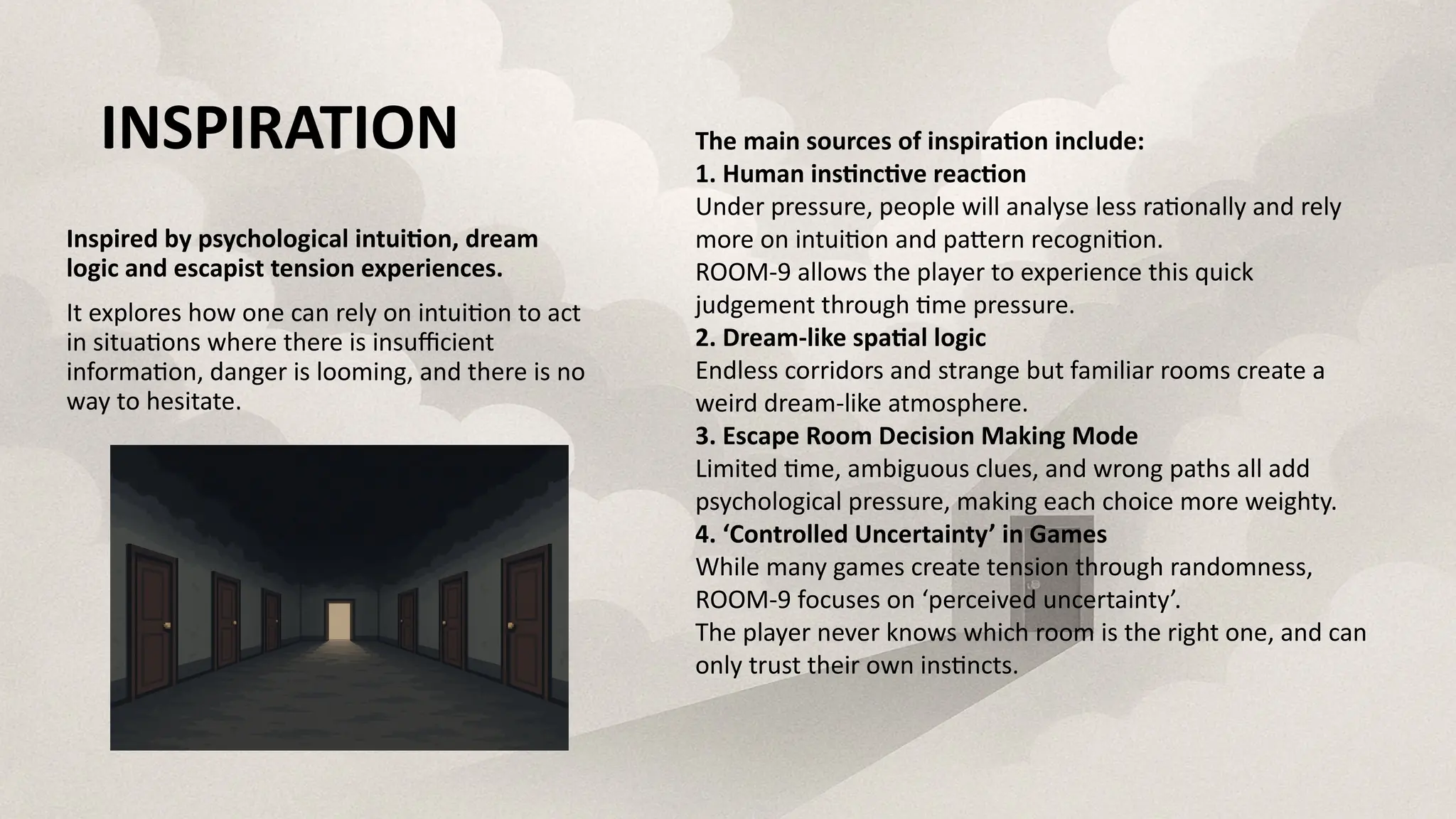 INSPIRATION

Inspired by psychological intuition, dream logic and escapist tension experiences.

It explores how one can rely on intuition to act in situations where there is insufficient information, danger is looming, and there is no way to hesitate.

The main sources of inspiration include:
1. Human instinctive reaction
Under pressure, people will analyse less rationally and rely more on intuition and pattern recognition.
ROOM-9 allows the player to experience this quick judgement through time pressure.
2. Dream-like spatial logic
Endless corridors and strange but familiar rooms create a weird dream-like atmosphere.
3. Escape Room Decision Making Mode
Limited time, ambiguous clues, and wrong paths all add psychological pressure, making each choice more weighty.
4. ‘Controlled Uncertainty’ in Games
While many games create tension through randomness, ROOM-9 focuses on ‘perceived uncertainty’.
The player never knows which room is the right one, and can only trust their own instincts.